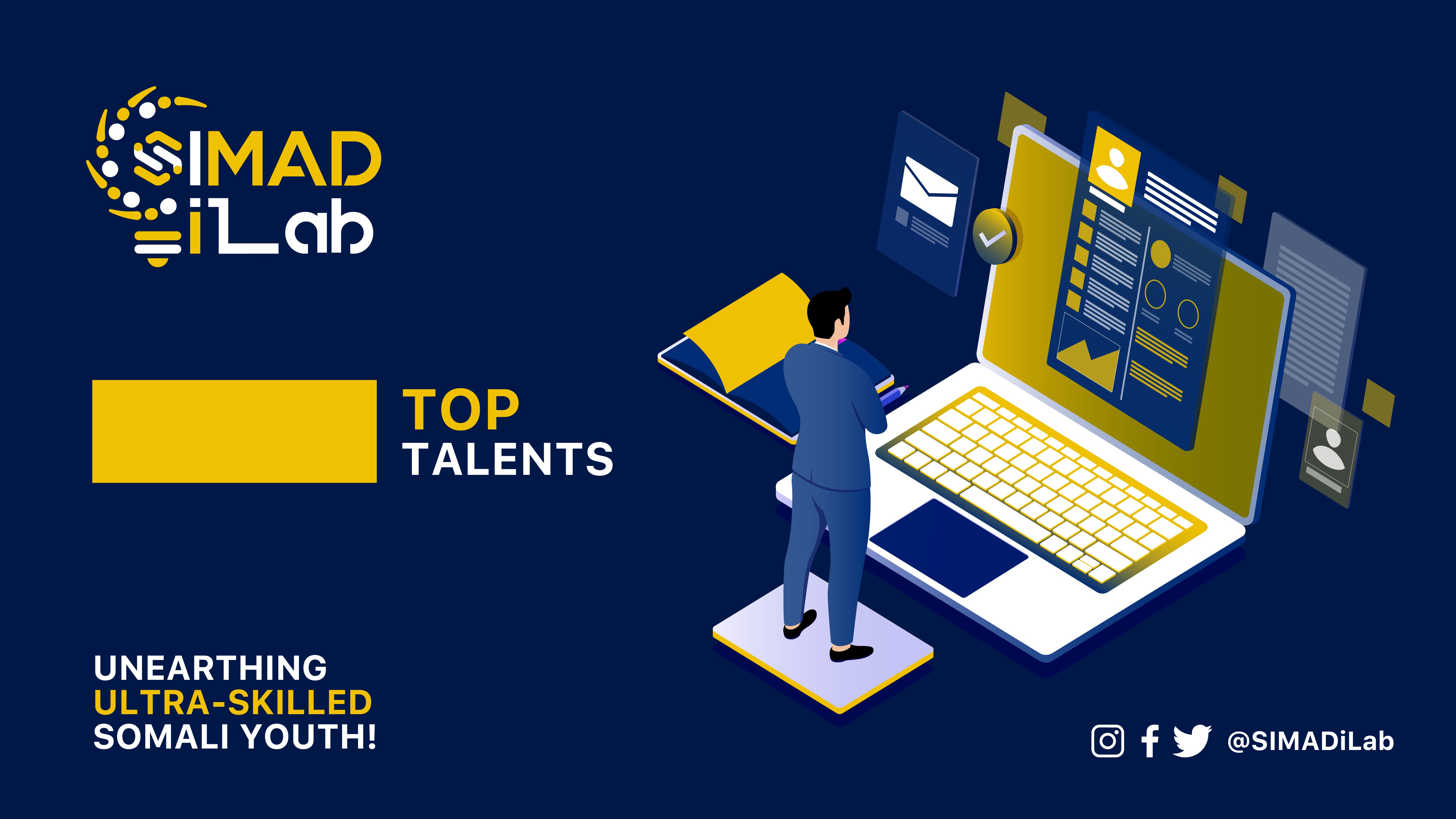 SIMAD
iLab

TOP
TALENTS

UNEARTHING
ULTRA-SKILLED
SOMALI YOUTH!

@SIMADiLab